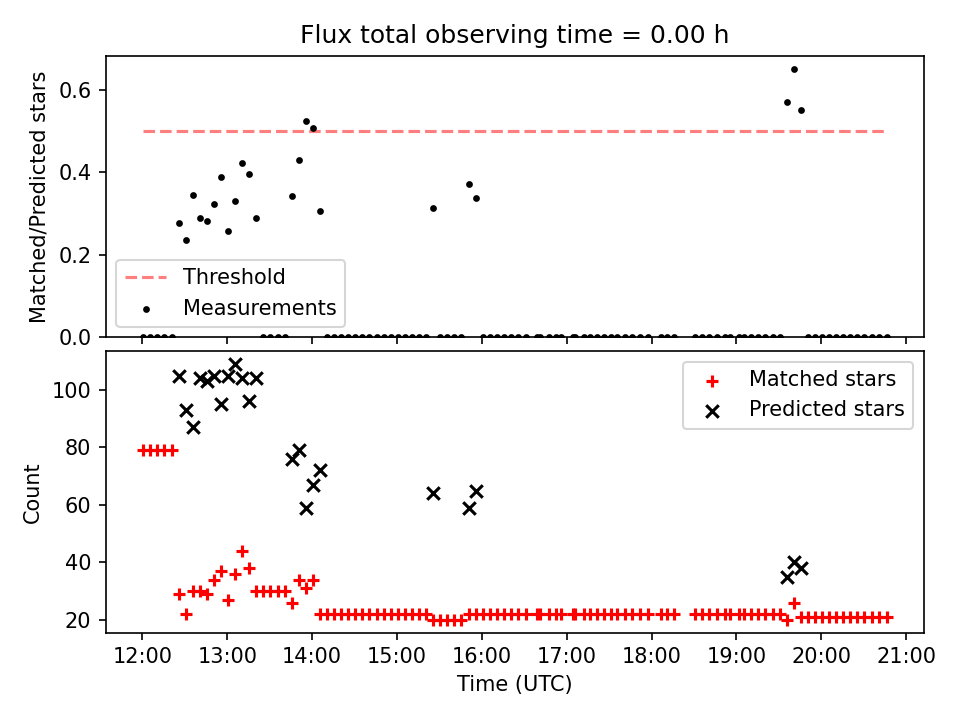 Flux total observing time = 0.00 h

Matched/Predicted stars

0.6
0.4
0.2
0.0

Threshold
Measurements

Count

100
80
60
40
20

Matched stars
Predicted stars

12:00 13:00 14:00 15:00 16:00 17:00 18:00 19:00 20:00 21:00

Time (UTC)